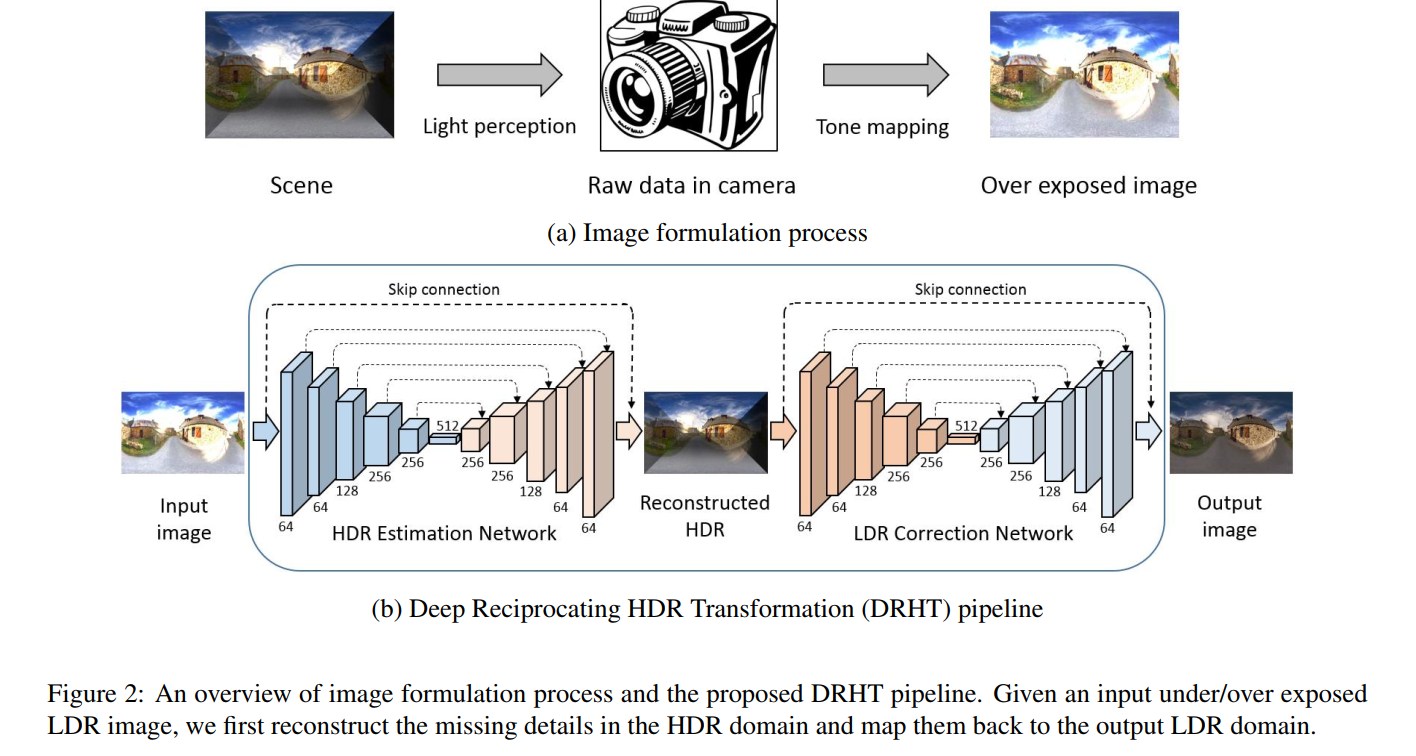 Light perception

Tone mapping

Scene

Raw data in camera

Over exposed image

(a) Image formulation process

Skip connection

Skip connection

Input image

64

64

128

256

256

512

256

256

128

64

64

HDR Estimation Network

Reconstructed HDR

64

64

128

256

256

512

256

256

128

64

64

LDR Correction Network

Output image

(b) Deep Reciprocating HDR Transformation (DRHT) pipeline

Figure 2: An overview of image formulation process and the proposed DRHT pipeline. Given an input under/over exposed LDR image, we first reconstruct the missing details in the HDR domain and map them back to the output LDR domain.